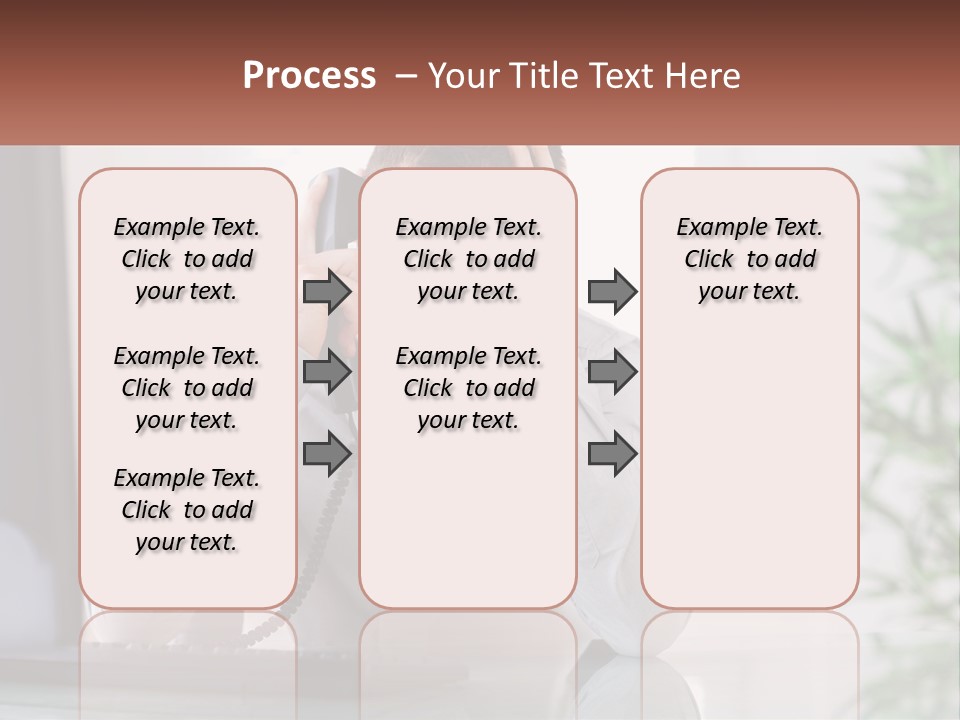 Process – Your Title Text Here

Example Text. Click to add your text.

Example Text. Click to add your text.

Example Text. Click to add your text.

Example Text. Click to add your text.

Example Text. Click to add your text.

Example Text. Click to add your text.